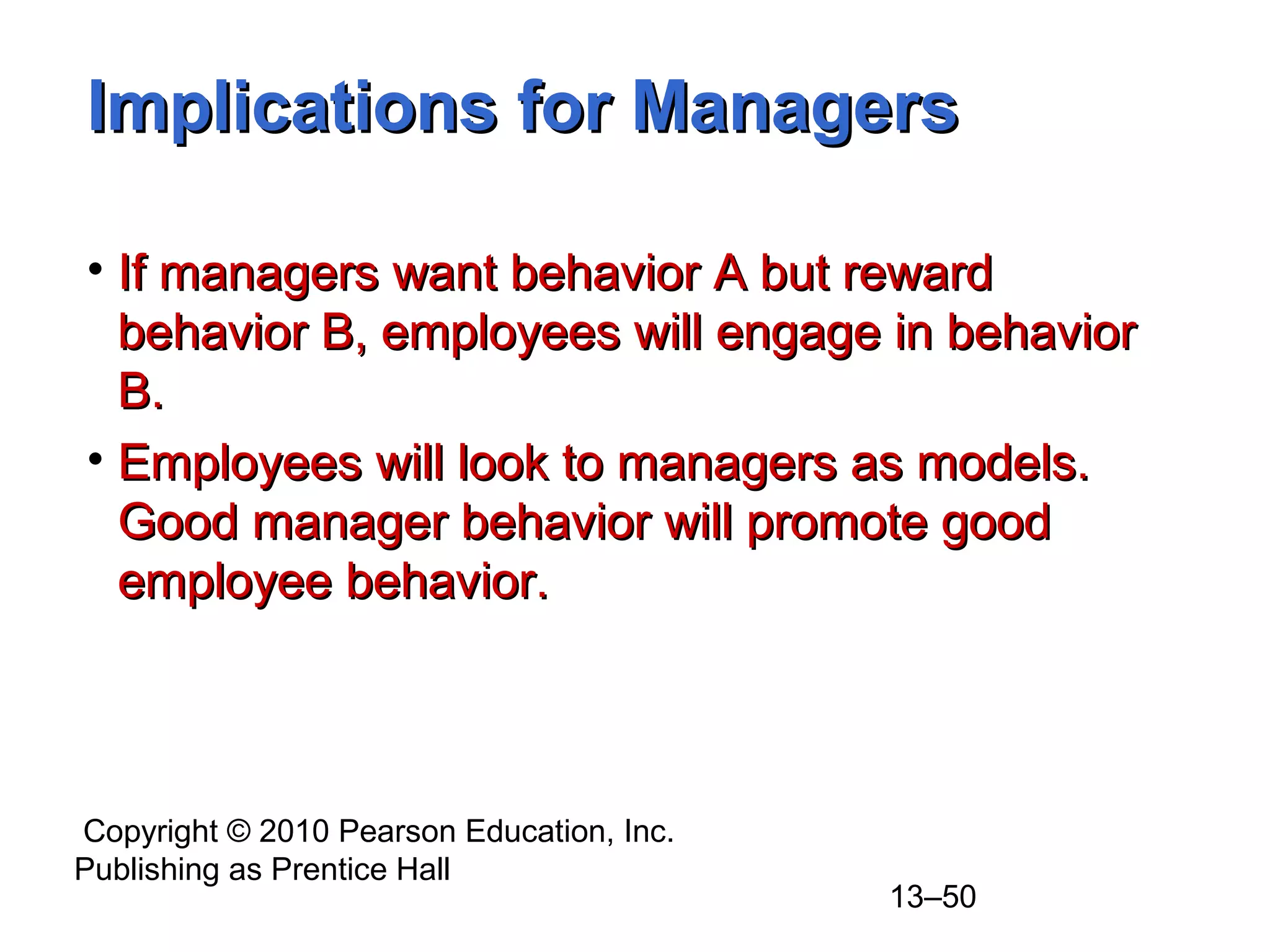 Implications for Managers

• If managers want behavior A but reward behavior B, employees will engage in behavior B.

• Employees will look to managers as models. Good manager behavior will promote good employee behavior.

Copyright © 2010 Pearson Education, Inc. Publishing as Prentice Hall

13–50